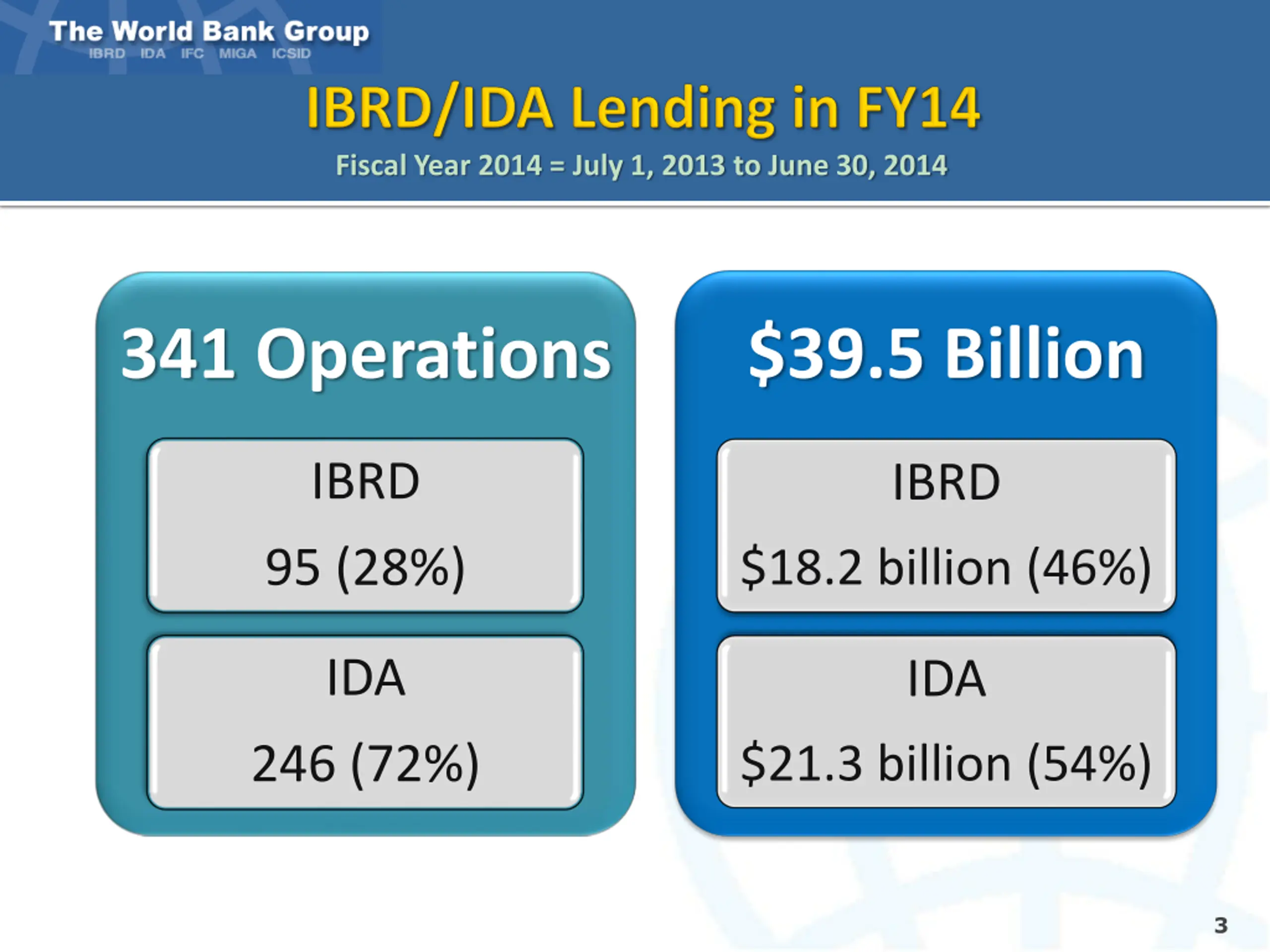 The World Bank Group
IBRD IDA IFC MIGA ICSID

IBRD/IDA Lending in FY14

Fiscal Year 2014 = July 1, 2013 to June 30, 2014

341 Operations

IBRD

95 (28%)

IDA

246 (72%)

\$39.5 Billion

IBRD

\$18.2 billion (46%)

IDA

\$21.3 billion (54%)

3